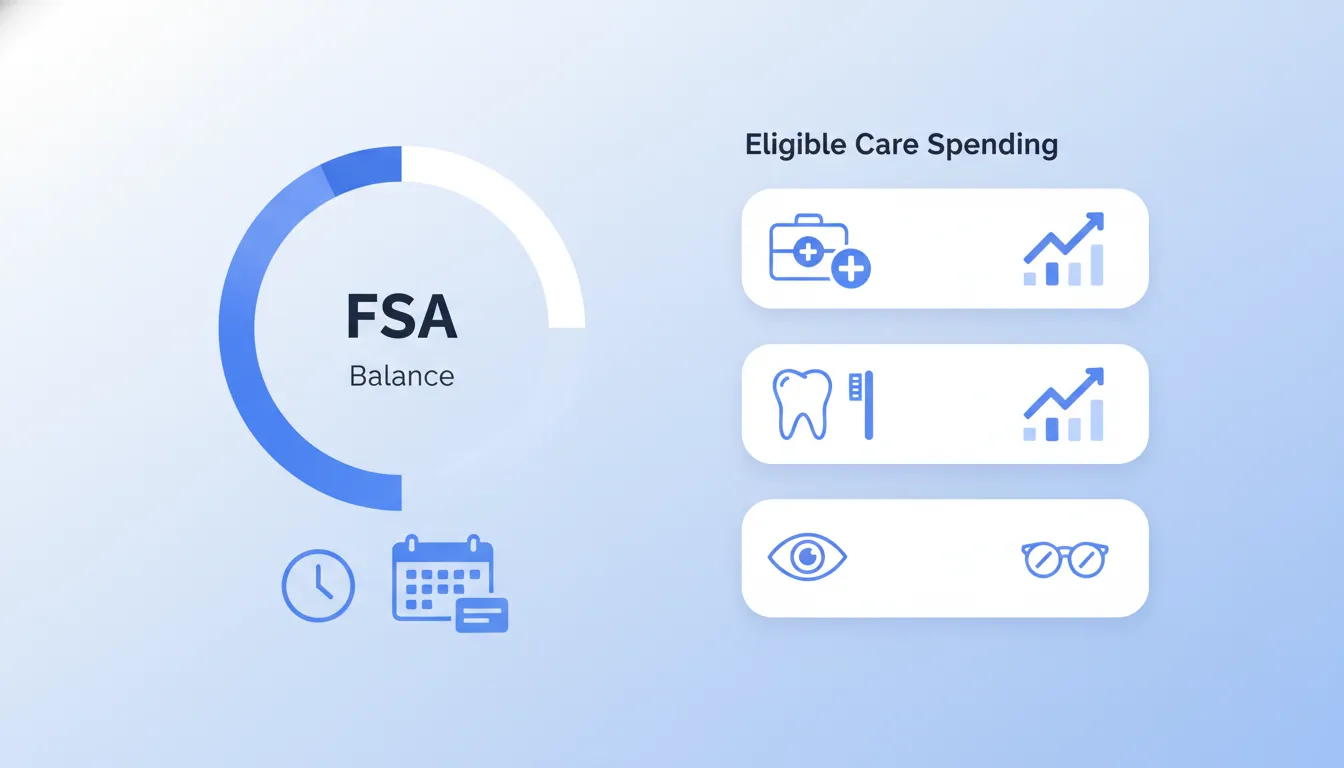 FSA
Balance

Eligible Care Spending